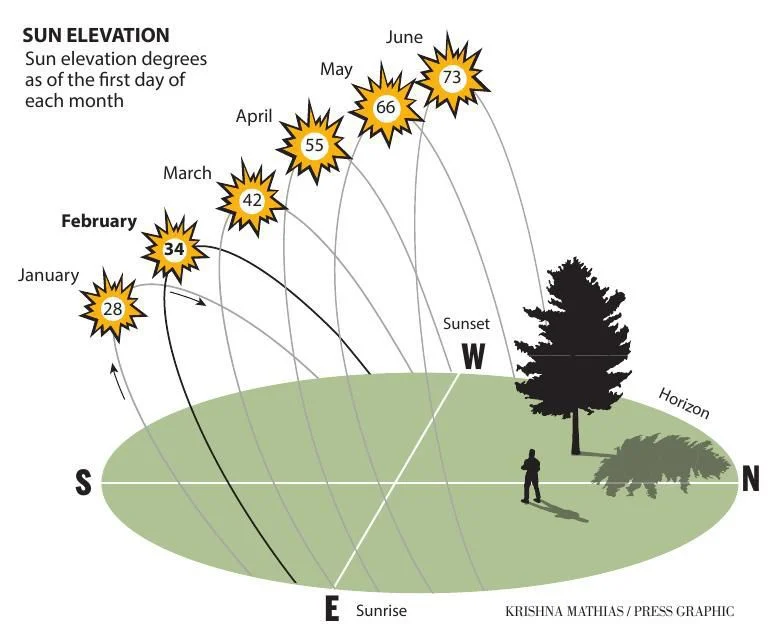 SUN ELEVATION
Sun elevation degrees as of the first day of each month

June
73
May
66
April
55
March
42
February
34
January
28

Sunset
W
Horizon
S
N
E
Sunrise

KRISHNA MATHIAS / PRESS GRAPHIC